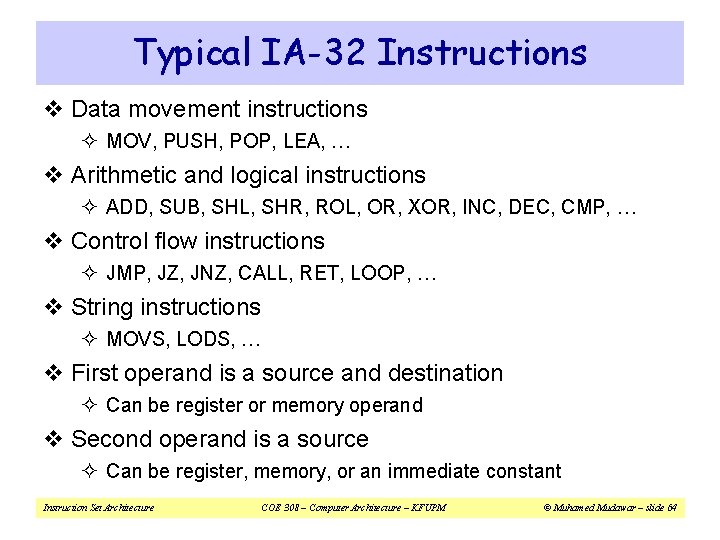 Typical IA-32 Instructions

❖ Data movement instructions

✧ MOV, PUSH, POP, LEA, …

❖ Arithmetic and logical instructions

✧ ADD, SUB, SHL, SHR, ROL, OR, XOR, INC, DEC, CMP, …

❖ Control flow instructions

✧ JMP, JZ, JNZ, CALL, RET, LOOP, …

❖ String instructions

✧ MOVS, LODS, …

❖ First operand is a source and destination

✧ Can be register or memory operand

❖ Second operand is a source

✧ Can be register, memory, or an immediate constant

Instruction Set Architecture

COE 308 – Computer Architecture – KFUPM

© Muhamed Mudawar – slide 64